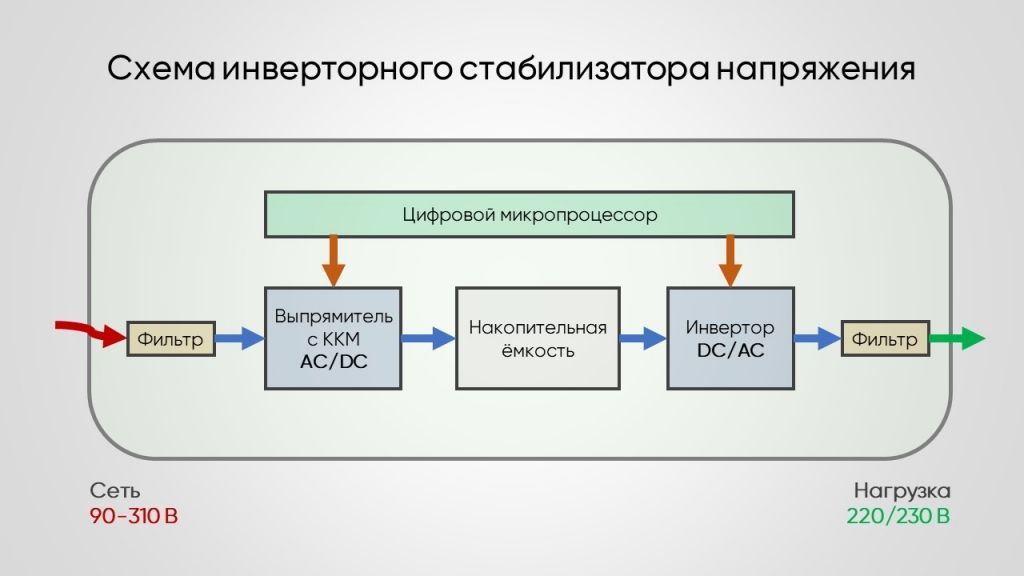 Схема инверторного стабилизатора напряжения

Цифровой микропроцессор

Фильтр

Выпрямитель с ККМ
AC/DC

Накопительная ёмкость

Инвертор
DC/AC

Фильтр

Сеть
90-310 В

Нагрузка
220/230 В